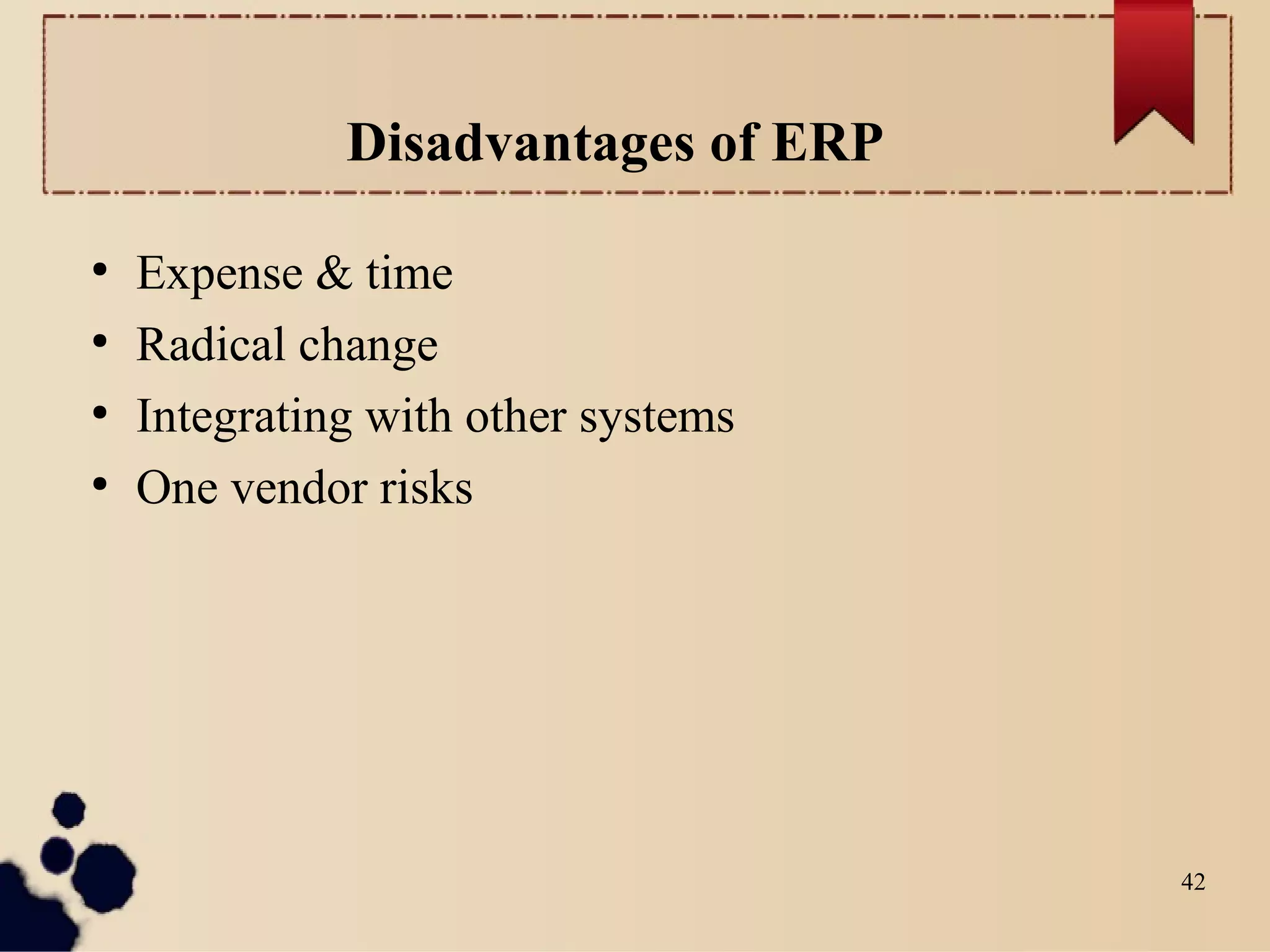 Disadvantages of ERP

• Expense & time
• Radical change
• Integrating with other systems
• One vendor risks

42